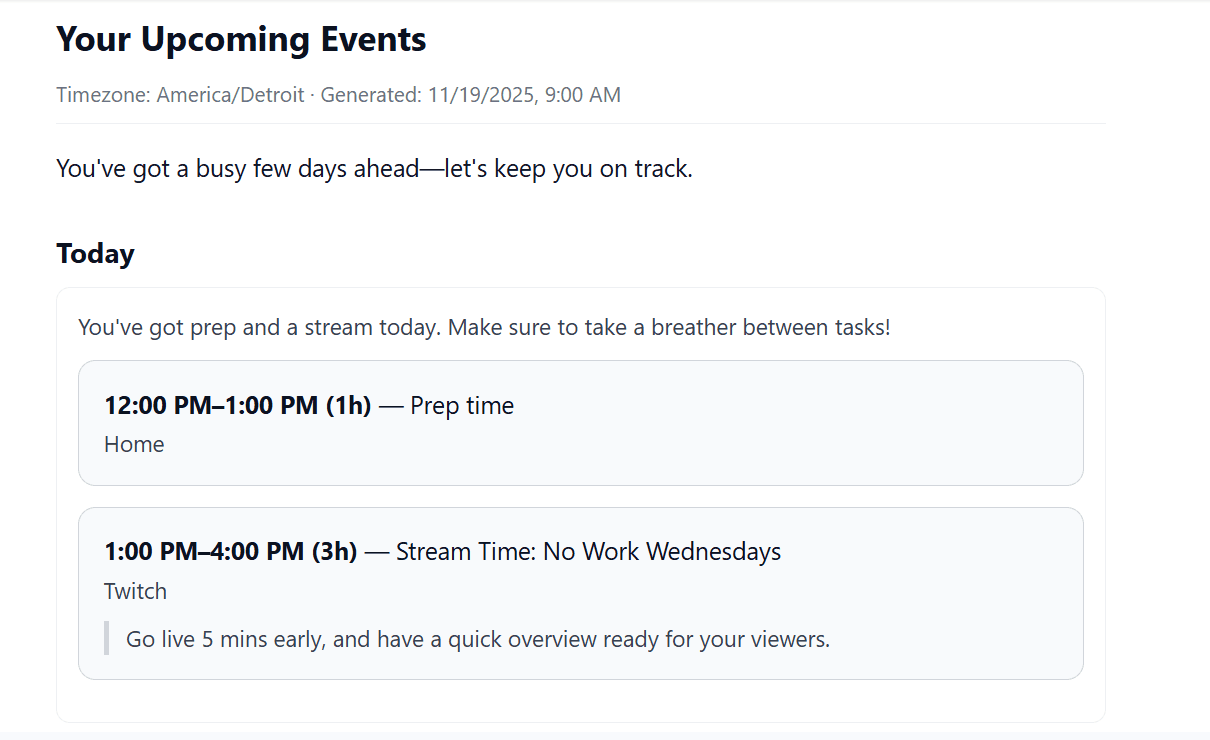 Your Upcoming Events

Timezone: America/Detroit · Generated: 11/19/2025, 9:00 AM

You've got a busy few days ahead—let's keep you on track.

Today

You've got prep and a stream today. Make sure to take a breather between tasks!

12:00 PM–1:00 PM (1h) — Prep time
Home

1:00 PM–4:00 PM (3h) — Stream Time: No Work Wednesdays
Twitch

Go live 5 mins early, and have a quick overview ready for your viewers.